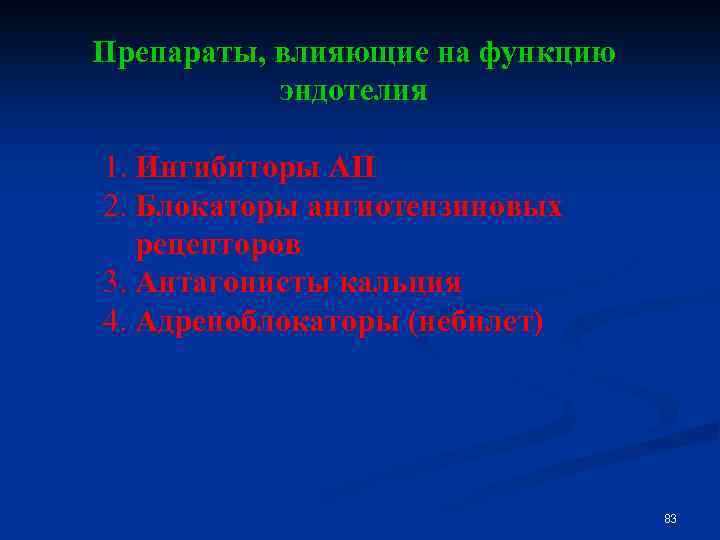 Препараты, влияющие на функцию эндотелия

1. Ингибиторы АП
2. Блокаторы ангиотензиновых рецепторов
3. Антагонисты кальция
4. Адреноблокаторы (небилет)

83